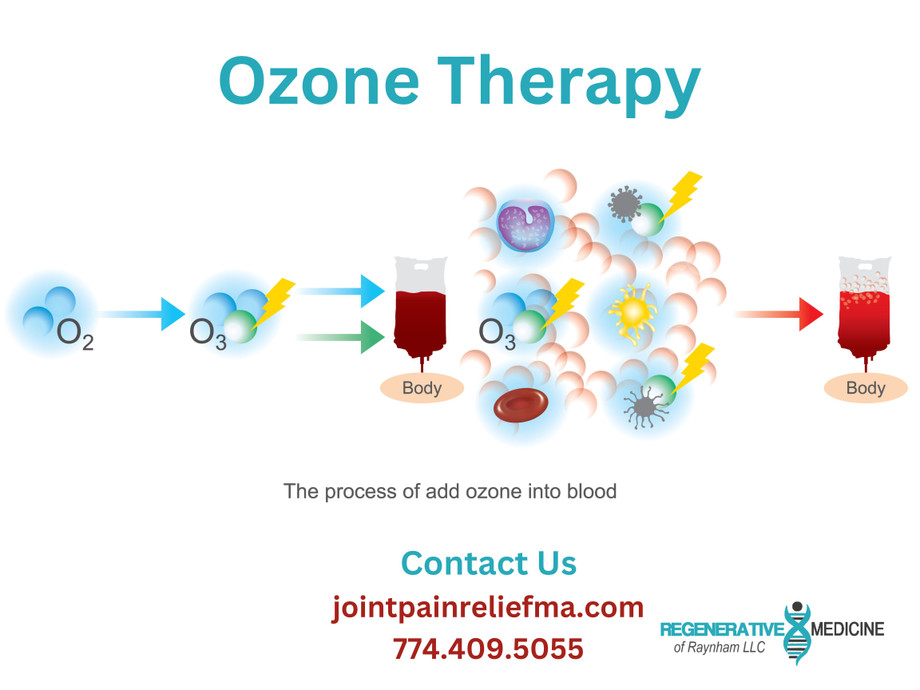 Ozone Therapy

$O_2$

$O_3$

Body

$O_3$

Body

The process of add ozone into blood

Contact Us

jointpainreliefma.com

774.409.5055

REGENERATIVE MEDICINE of Raynham LLC